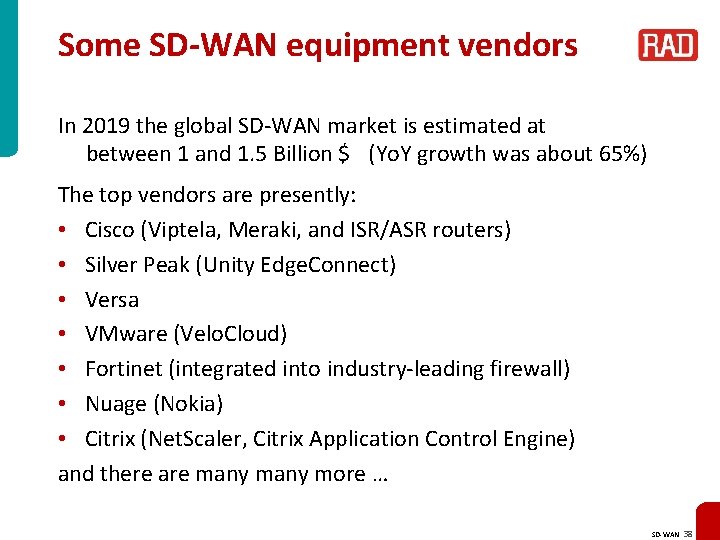 Some SD-WAN equipment vendors

RAD

In 2019 the global SD-WAN market is estimated at between 1 and 1.5 Billion $ (YoY growth was about 65%)

The top vendors are presently:

• Cisco (Viptela, Meraki, and ISR/ASR routers)
• Silver Peak (Unity EdgeConnect)
• Versa
• VMware (VeloCloud)
• Fortinet (integrated into industry-leading firewall)
• Nuage (Nokia)
• Citrix (NetScaler, Citrix Application Control Engine)

and there are many many more …

SD-WAN 38